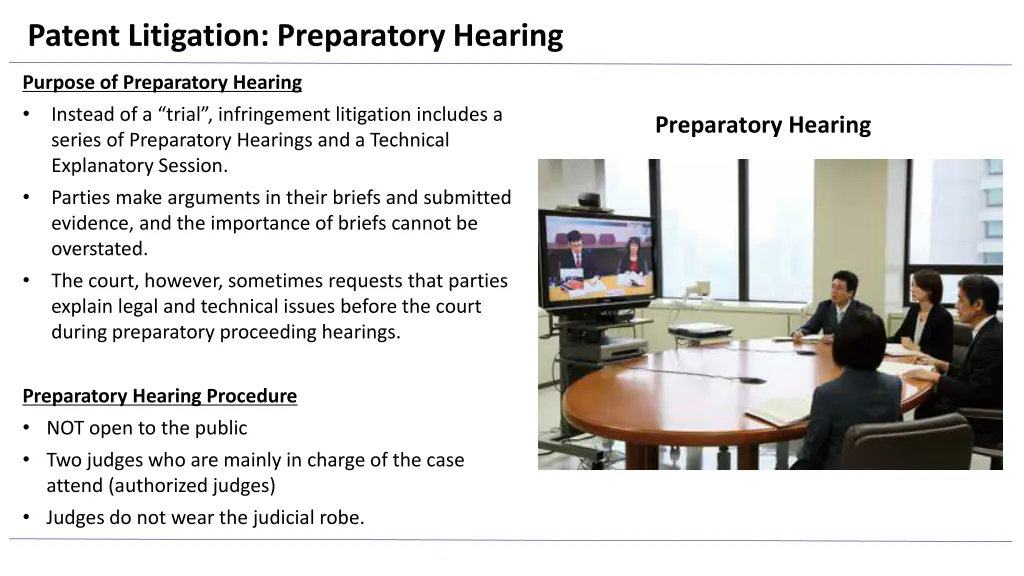 Patent Litigation: Preparatory Hearing

Purpose of Preparatory Hearing

• Instead of a “trial”, infringement litigation includes a series of Preparatory Hearings and a Technical Explanatory Session.

• Parties make arguments in their briefs and submitted evidence, and the importance of briefs cannot be overstated.

• The court, however, sometimes requests that parties explain legal and technical issues before the court during preparatory proceeding hearings.

Preparatory Hearing Procedure

• NOT open to the public

• Two judges who are mainly in charge of the case attend (authorized judges)

• Judges do not wear the judicial robe.

Preparatory Hearing